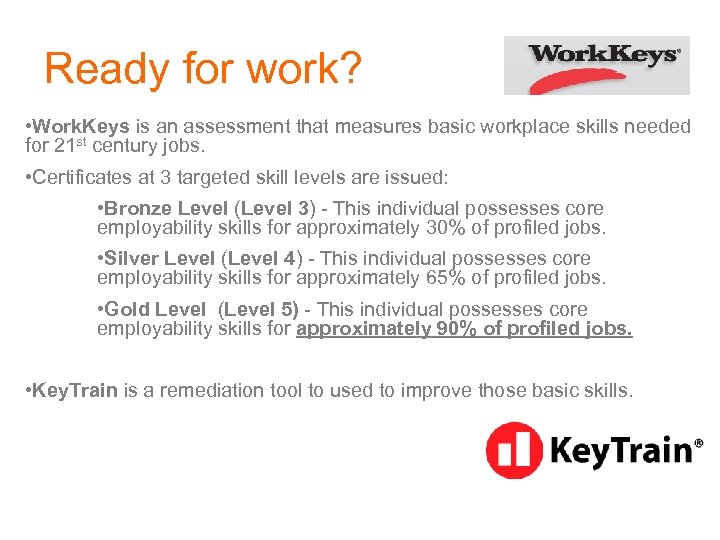 Ready for work?

WorkKeys®

•WorkKeys is an assessment that measures basic workplace skills needed for 21st century jobs.

•Certificates at 3 targeted skill levels are issued:

•Bronze Level (Level 3) - This individual possesses core employability skills for approximately 30% of profiled jobs.

•Silver Level (Level 4) - This individual possesses core employability skills for approximately 65% of profiled jobs.

•Gold Level (Level 5) - This individual possesses core employability skills for approximately 90% of profiled jobs.

•KeyTrain is a remediation tool to used to improve those basic skills.

KeyTrain®